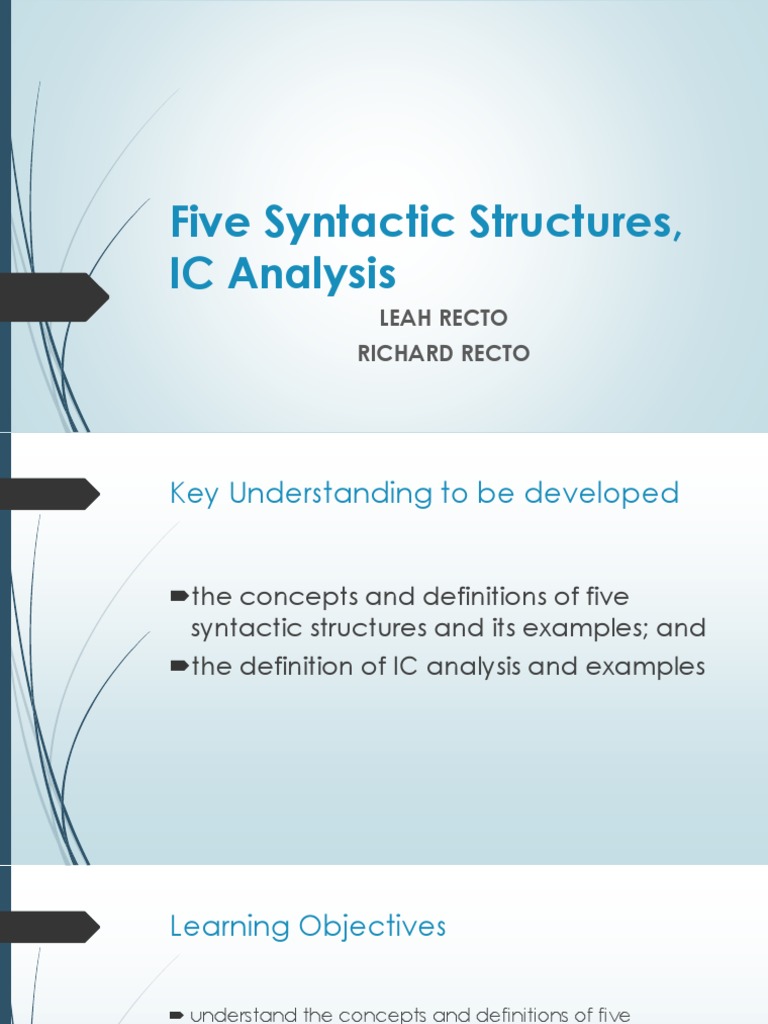 Five Syntactic Structures, IC Analysis

LEAH RECTO

RICHARD RECTO

Key Understanding to be developed

the concepts and definitions of five syntactic structures and its examples; and

the definition of IC analysis and examples

Learning Objectives

understand the concepts and definitions of five